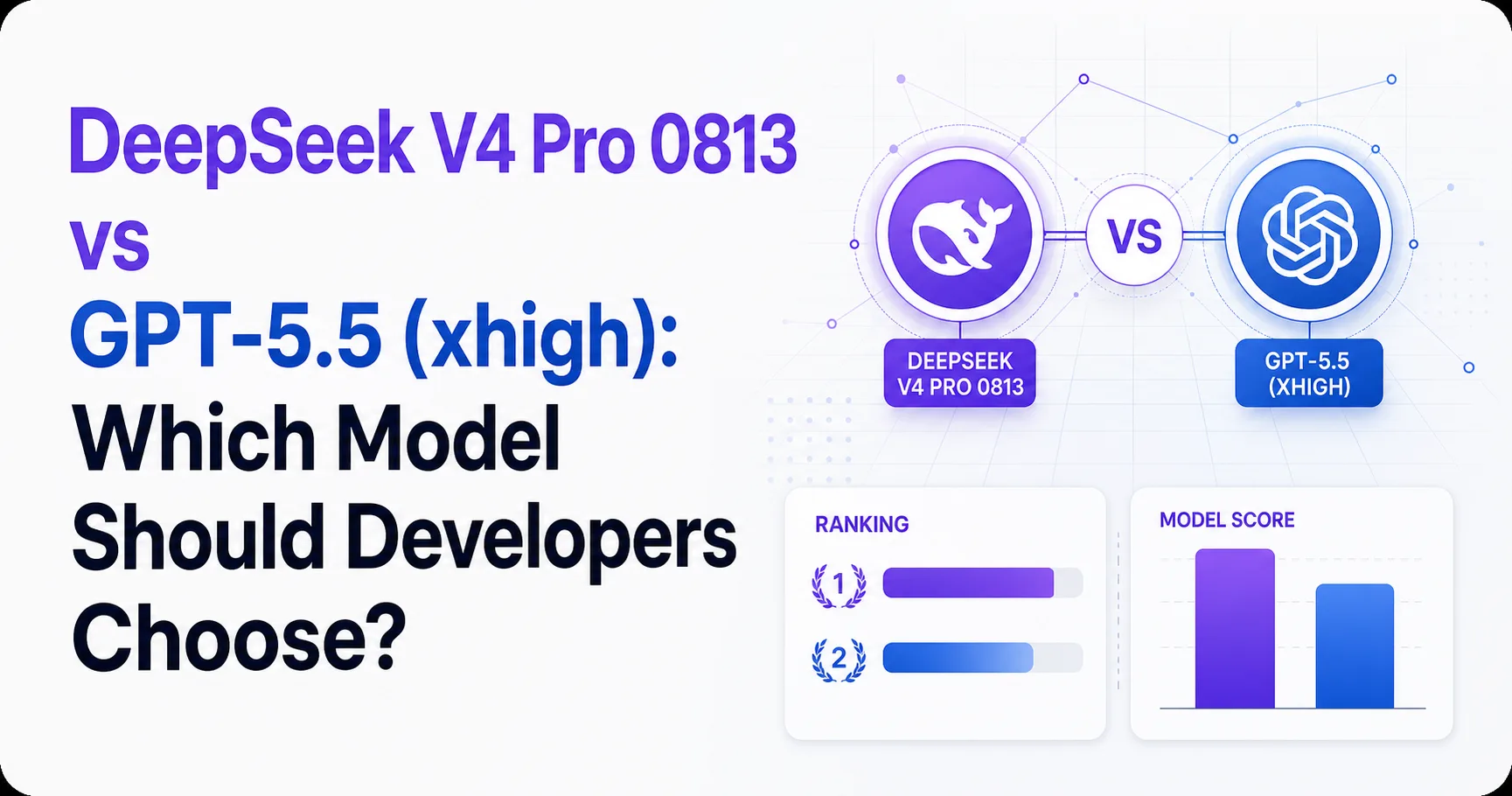 DeepSeek V4 Pro 0813 vs GPT-5.5 (xhigh): Which Model Should Developers Choose?

VS

DEEPSEEK V4 PRO 0813

GPT-5.5 (XHIGH)

RANKING

1

2

MODEL SCORE